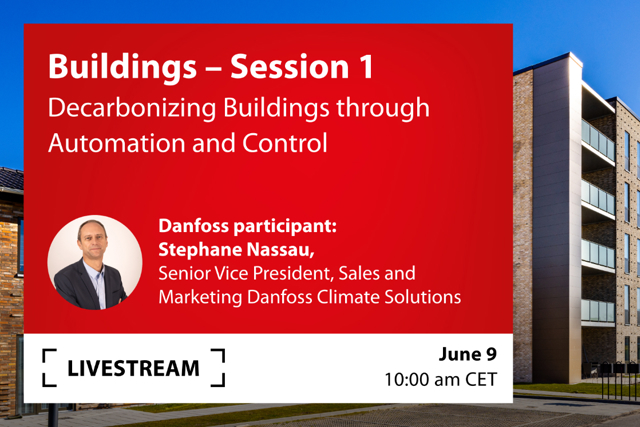 Buildings – Session 1
Decarbonizing Buildings through Automation and Control

Danfoss participant:
Stephane Nassau,
Senior Vice President, Sales and Marketing Danfoss Climate Solutions

LIVESTREAM

June 9
10:00 am CET